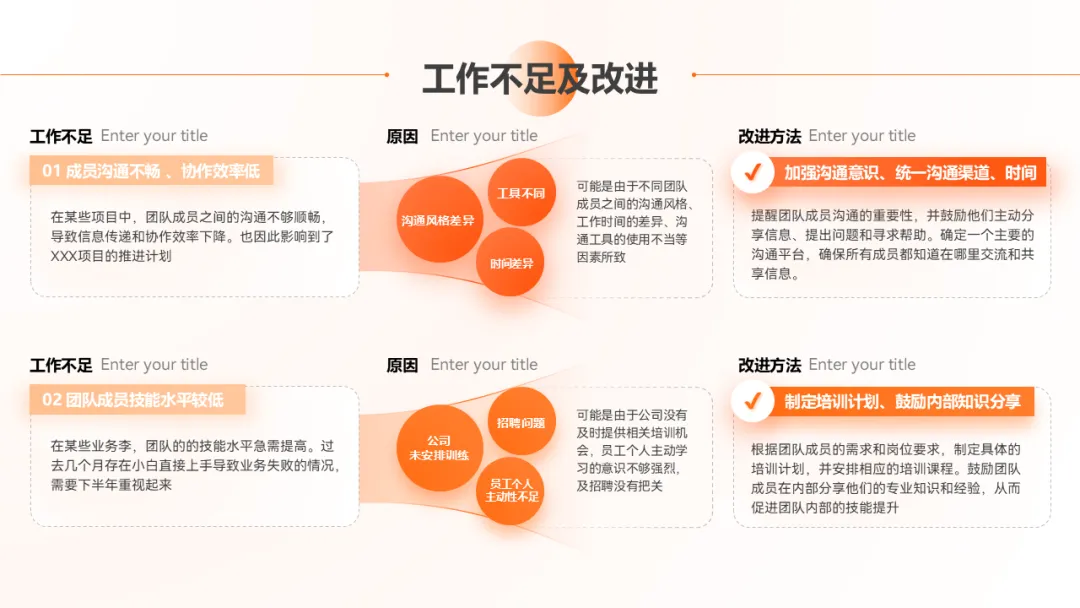 工作不足及改进

工作不足 Enter your title

01 成员沟通不畅 、协作效率低

在某些项目中，团队成员之间的沟通不够顺畅，导致信息传递和协作效率下降。也因此影响到了XXX项目的推进计划

原因 Enter your title

沟通风格差异

工具不同

时间差异

可能是由于不同团队成员之间的沟通风格、工作时间的差异、沟通工具的使用不当等因素所致

改进方法 Enter your title

加强沟通意识、统一沟通渠道、时间

提醒团队成员沟通的重要性，并鼓励他们主动分享信息、提出问题和寻求帮助。确定一个主要的沟通平台，确保所有成员都知道在哪里交流和共享信息。

工作不足 Enter your title

02 团队成员技能水平较低

在某些业务李，团队的的技能水平急需提高。过去几个月存在小白直接上手导致业务失败的情况，需要下半年重视起来

原因 Enter your title

公司未安排训练

招聘问题

员工个人主动性不足

可能是由于公司没有及时提供相关培训机会，员工个人主动学习的意识不够强烈，及招聘没有把关

改进方法 Enter your title

制定培训计划、鼓励内部知识分享

根据团队成员的需求和岗位要求，制定具体的培训计划，并安排相应的培训课程。鼓励团队成员在内部分享他们的专业知识和经验，从而促进团队内部的技能提升